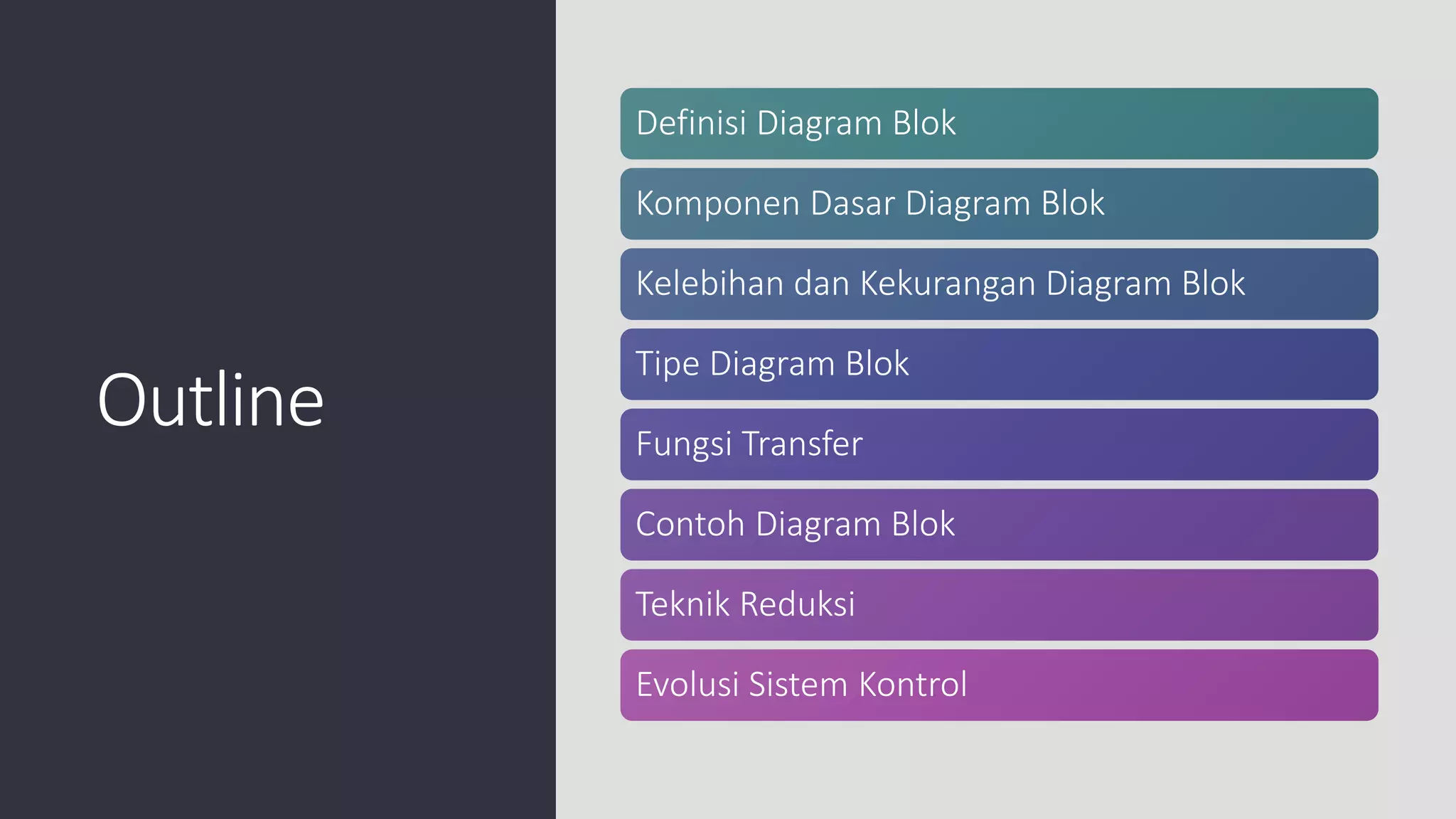 Outline

Definisi Diagram Blok

Komponen Dasar Diagram Blok

Kelebihan dan Kekurangan Diagram Blok

Tipe Diagram Blok

Fungsi Transfer

Contoh Diagram Blok

Teknik Reduksi

Evolusi Sistem Kontrol